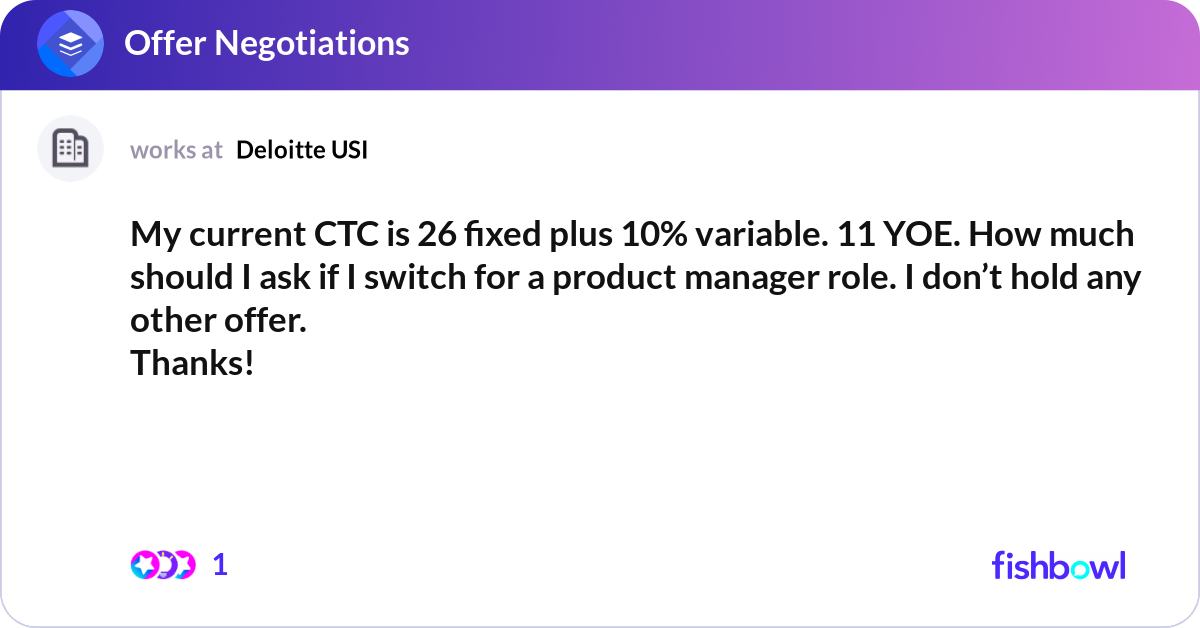 Offer Negotiations

works at Deloitte USI

My current CTC is 26 fixed plus 10% variable. 11 YOE. How much should I ask if I switch for a product manager role. I don’t hold any other offer.
Thanks!

1

fishbowl